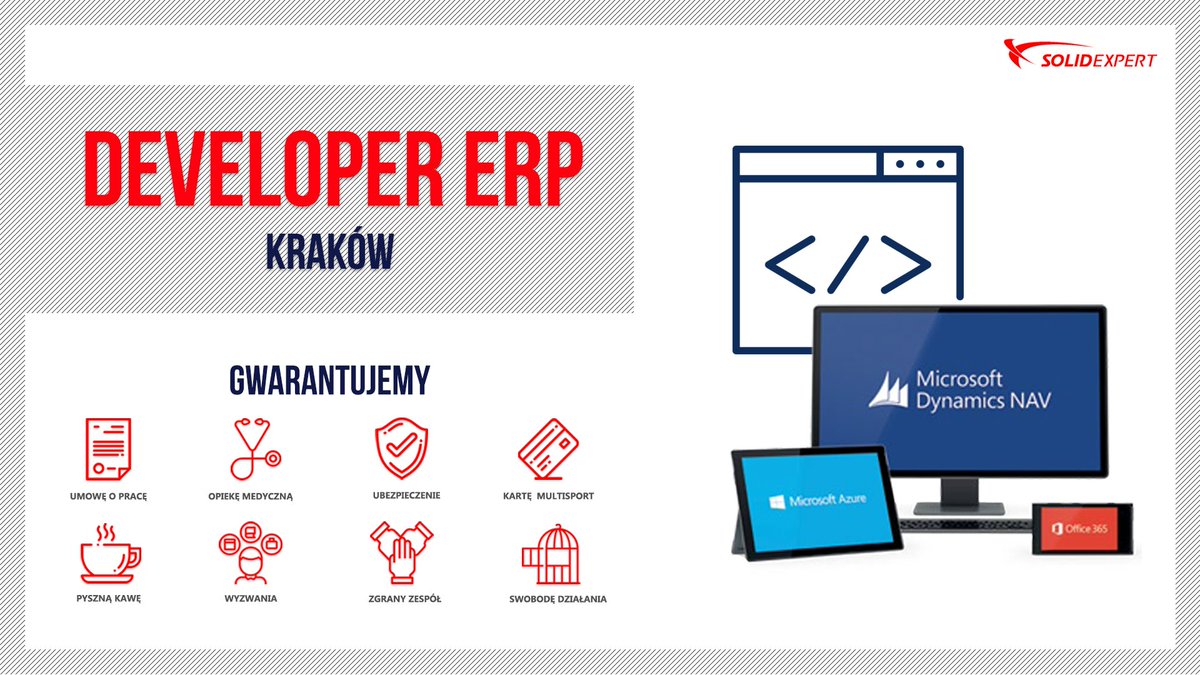 SOLIDEXPERT

DEVELOPER ERP

KRAKÓW

GWARANTUJEMY

UMOWĘ O PRACĘ

OPIEKĘ MEDYCZNĄ

UBEZPIECZENIE

KARTĘ MULTISPORT

PYSZNĄ KAWĘ

WYZWANIA

ZGRANY ZESPÓŁ

SWOBODĘ DZIAŁANIA

</>

Microsoft Dynamics NAV

Microsoft Azure

Office 365